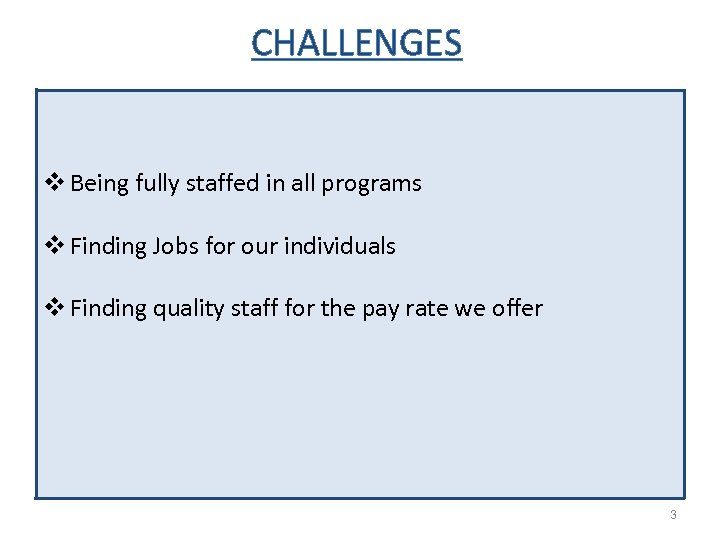 CHALLENGES

❖ Being fully staffed in all programs

❖ Finding Jobs for our individuals

❖ Finding quality staff for the pay rate we offer

3